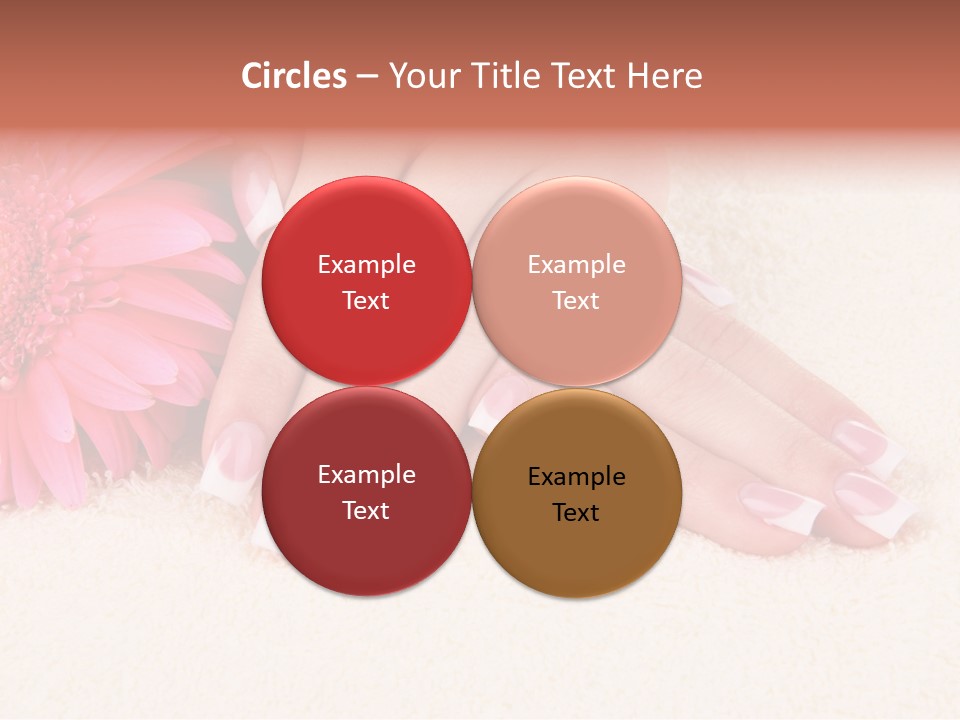 Circles – Your Title Text Here

Example Text

Example Text

Example Text

Example Text